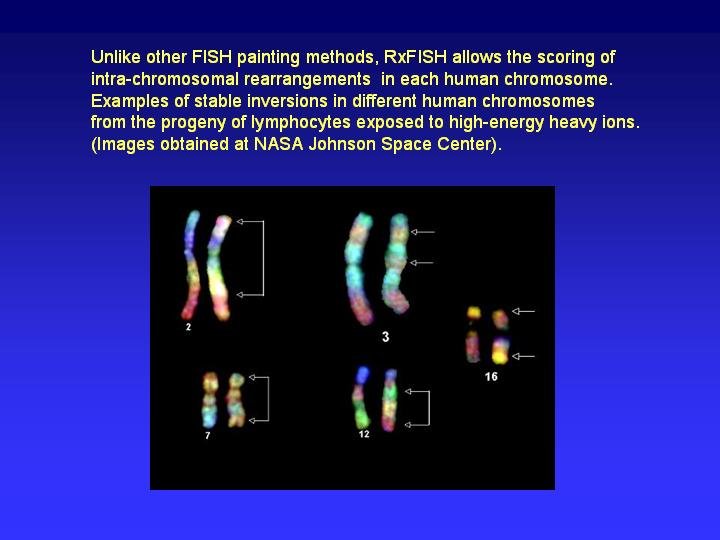 Unlike other FISH painting methods, RxFISH allows the scoring of intra-chromosomal rearrangements in each human chromosome. Examples of stable inversions in different human chromosomes from the progeny of lymphocytes exposed to high-energy heavy ions. (Images obtained at NASA Johnson Space Center).

2

3

16

7

12